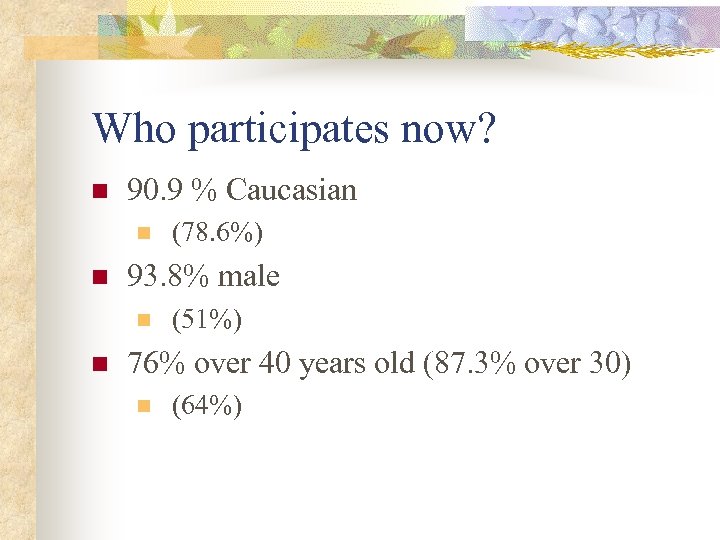 Who participates now?

- 90.9 % Caucasian
  - (78.6%)
- 93.8% male
  - (51%)
- 76% over 40 years old (87.3% over 30)
  - (64%)